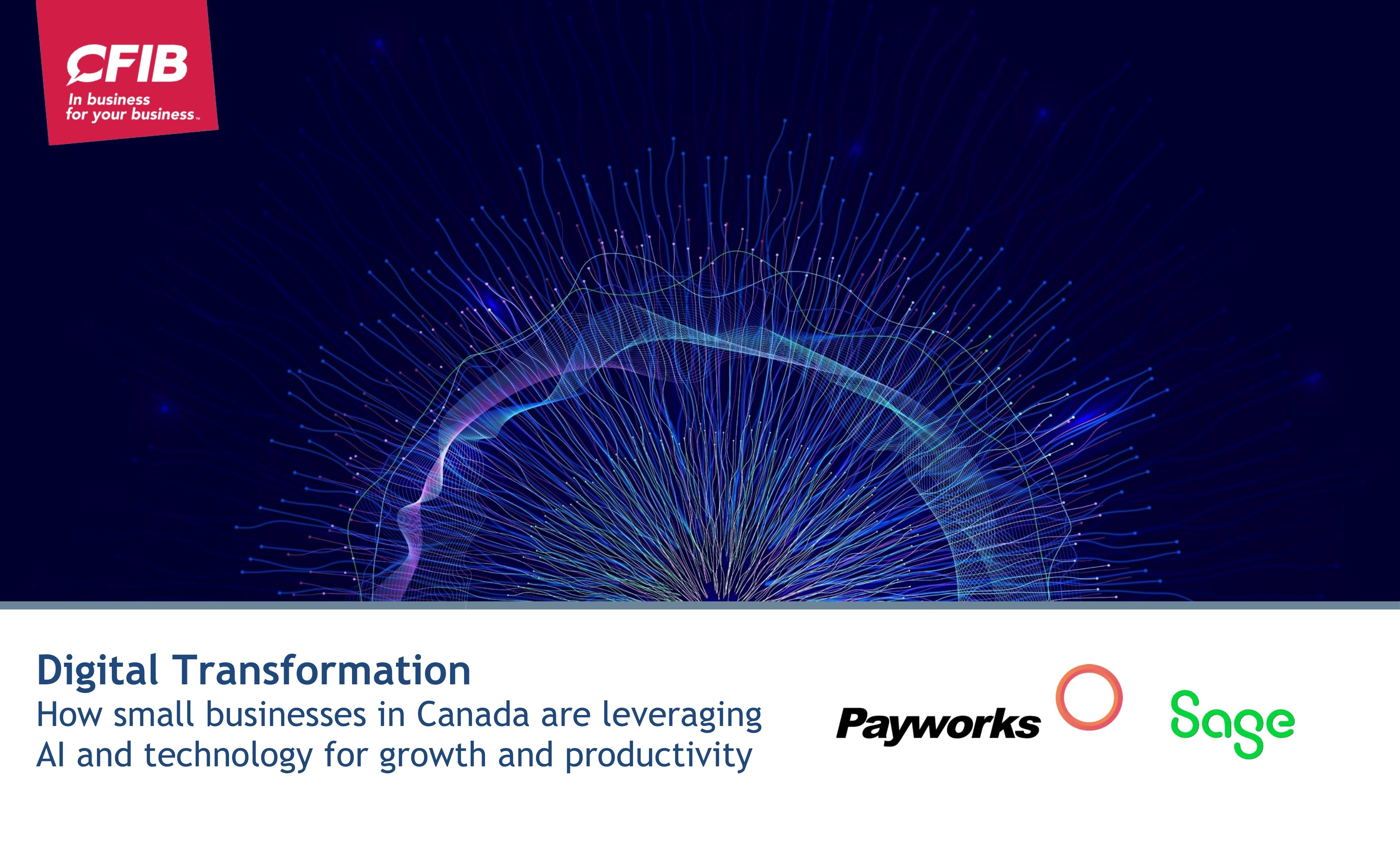 CFIB
In business for your business™

Digital Transformation
How small businesses in Canada are leveraging AI and technology for growth and productivity

Payworks

Sage